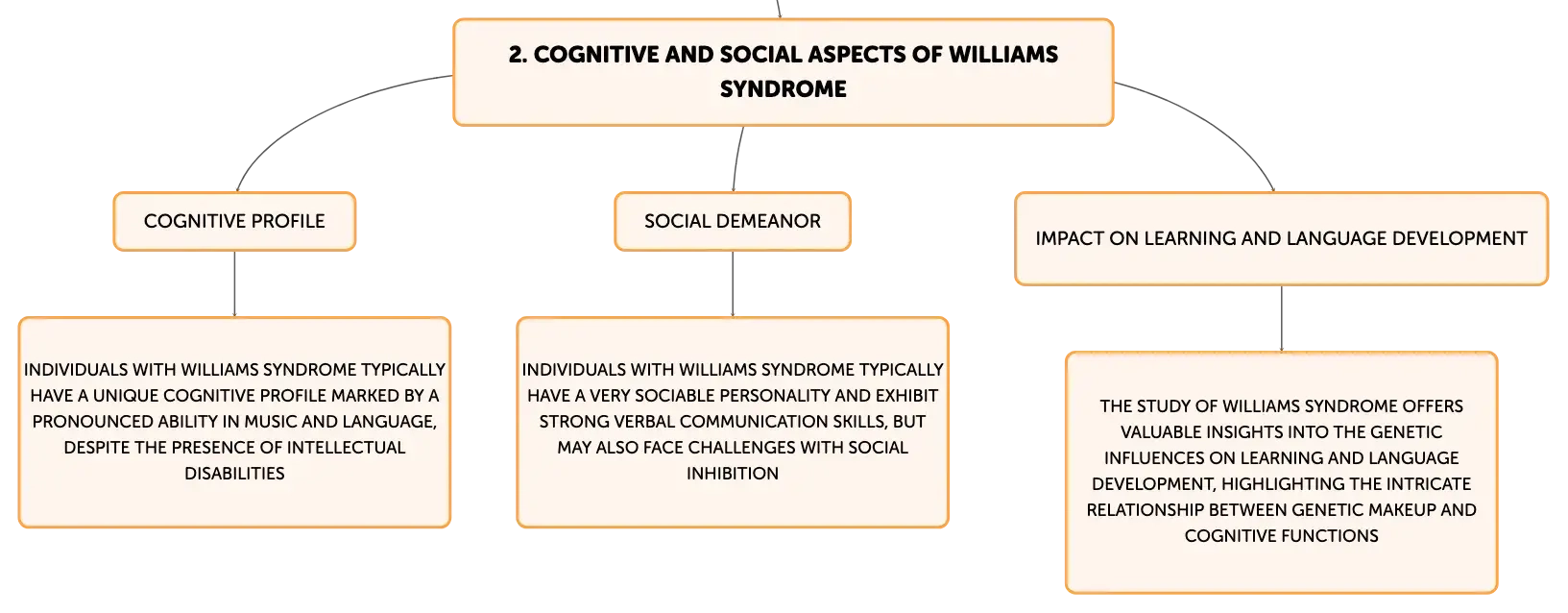 2. COGNITIVE AND SOCIAL ASPECTS OF WILLIAMS SYNDROME

COGNITIVE PROFILE

INDIVIDUALS WITH WILLIAMS SYNDROME TYPICALLY HAVE A UNIQUE COGNITIVE PROFILE MARKED BY A PRONOUNCED ABILITY IN MUSIC AND LANGUAGE, DESPITE THE PRESENCE OF INTELLECTUAL DISABILITIES

SOCIAL DEMEANOR

INDIVIDUALS WITH WILLIAMS SYNDROME TYPICALLY HAVE A VERY SOCIABLE PERSONALITY AND EXHIBIT STRONG VERBAL COMMUNICATION SKILLS, BUT MAY ALSO FACE CHALLENGES WITH SOCIAL INHIBITION

IMPACT ON LEARNING AND LANGUAGE DEVELOPMENT

THE STUDY OF WILLIAMS SYNDROME OFFERS VALUABLE INSIGHTS INTO THE GENETIC INFLUENCES ON LEARNING AND LANGUAGE DEVELOPMENT, HIGHLIGHTING THE INTRICATE RELATIONSHIP BETWEEN GENETIC MAKEUP AND COGNITIVE FUNCTIONS